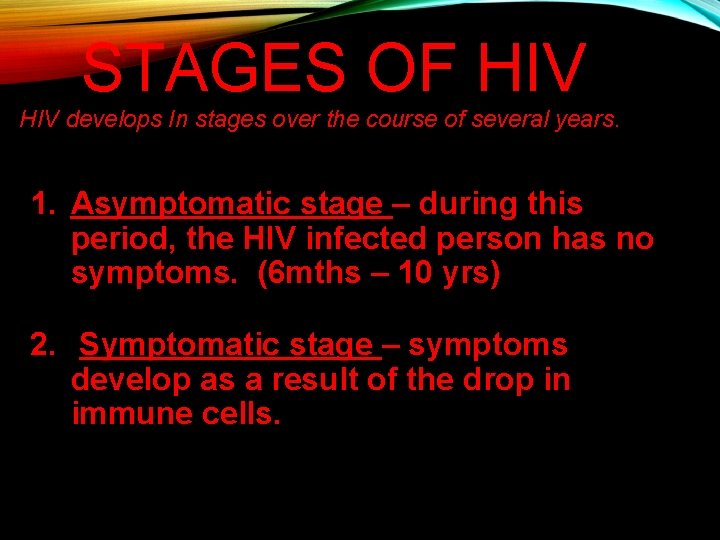 STAGES OF HIV

HIV develops In stages over the course of several years.

1. Asymptomatic stage – during this period, the HIV infected person has no symptoms. (6mths – 10 yrs)

2. Symptomatic stage – symptoms develop as a result of the drop in immune cells.